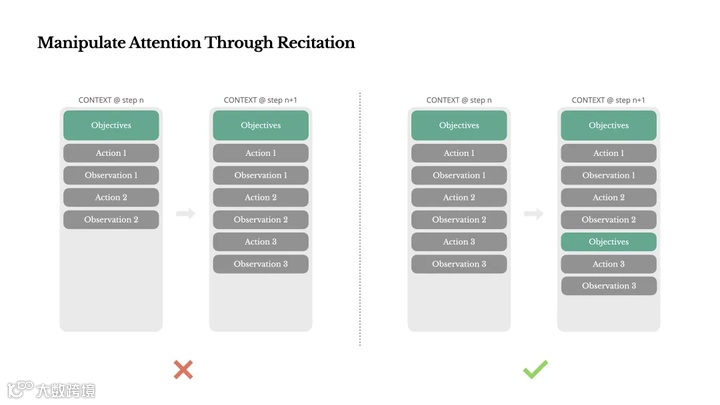 Manipulate Attention Through Recitation

CONTEXT @ step n

Objectives
Action 1
Observation 1
Action 2
Observation 2

CONTEXT @ step n+1

Objectives
Action 1
Observation 1
Action 2
Observation 2
Action 3
Observation 3

CONTEXT @ step n

Objectives
Action 1
Observation 1
Action 2
Observation 2
Action 3
Observation 3

CONTEXT @ step n+1

Objectives
Action 1
Observation 1
Action 2
Observation 2
Objectives
Action 3
Observation 3

大数跨境